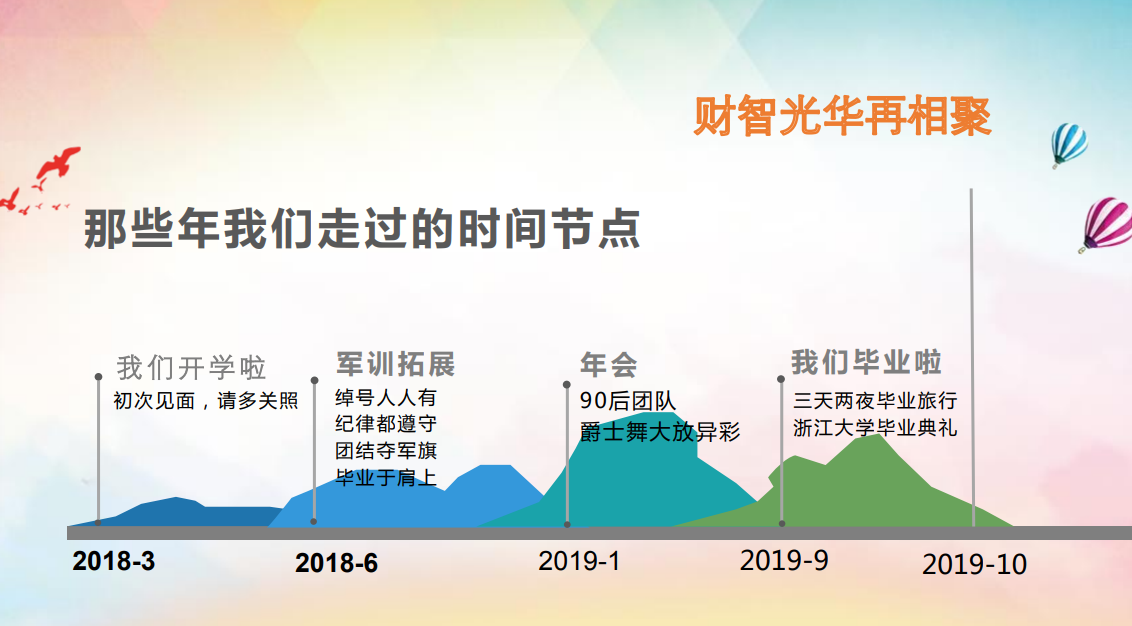 财智光华再相聚

那些年我们走过的时间节点

我们开学啦
初次见面，请多关照

军训拓展
绰号人人有
纪律都遵守
团结夺军旗
毕业于肩上

年会
90后团队
爵士舞大放异彩

我们毕业啦
三天两夜毕业旅行
浙江大学毕业典礼

2018-3
2018-6
2019-1
2019-9
2019-10